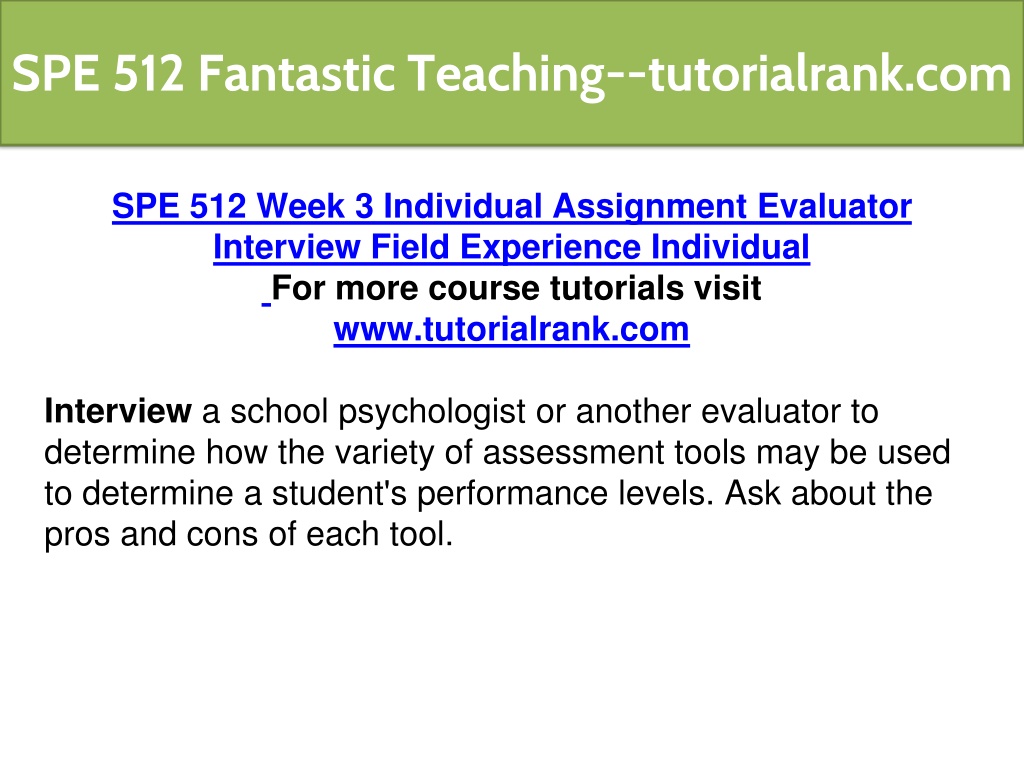 SPE 512 Fantastic Teaching--tutorialrank.com

SPE 512 Week 3 Individual Assignment Evaluator Interview Field Experience Individual
For more course tutorials visit
www.tutorialrank.com

Interview a school psychologist or another evaluator to determine how the variety of assessment tools may be used to determine a student's performance levels. Ask about the pros and cons of each tool.